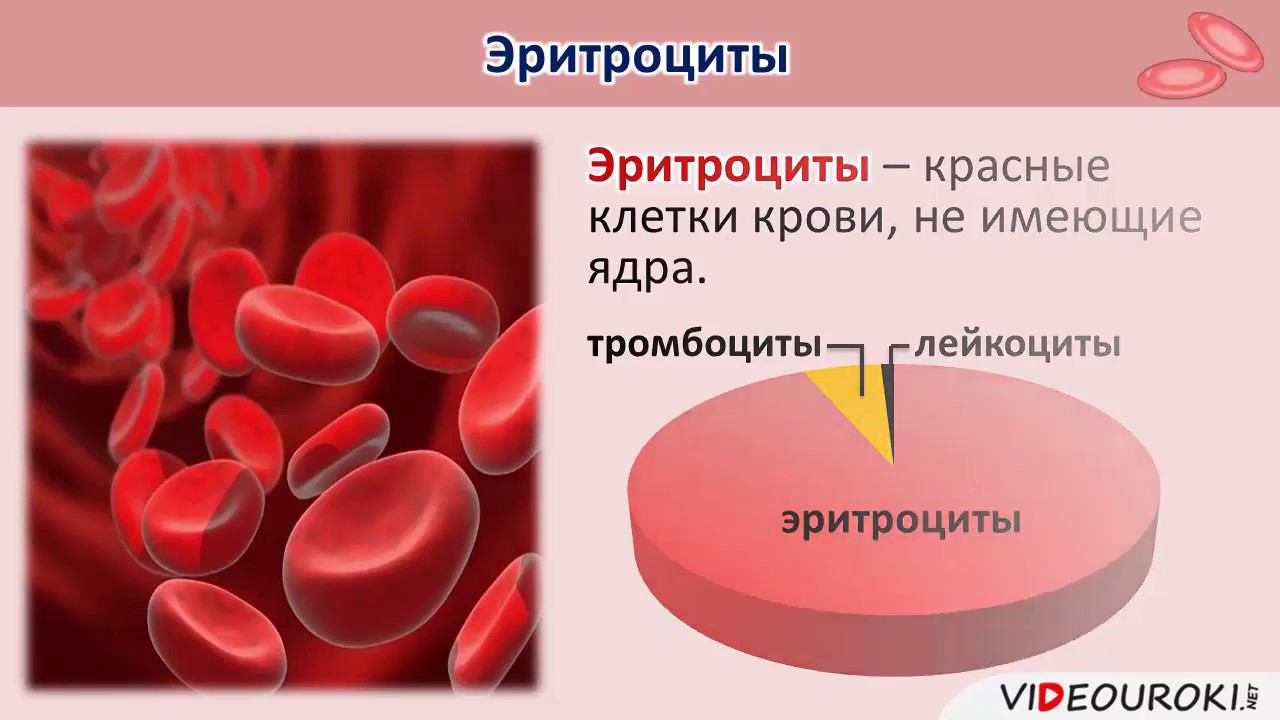 Эритроциты

Эритроциты – красные клетки крови, не имеющие ядра.

тромбоциты

лейкоциты

эритроциты

VIDEOUROKI.NET